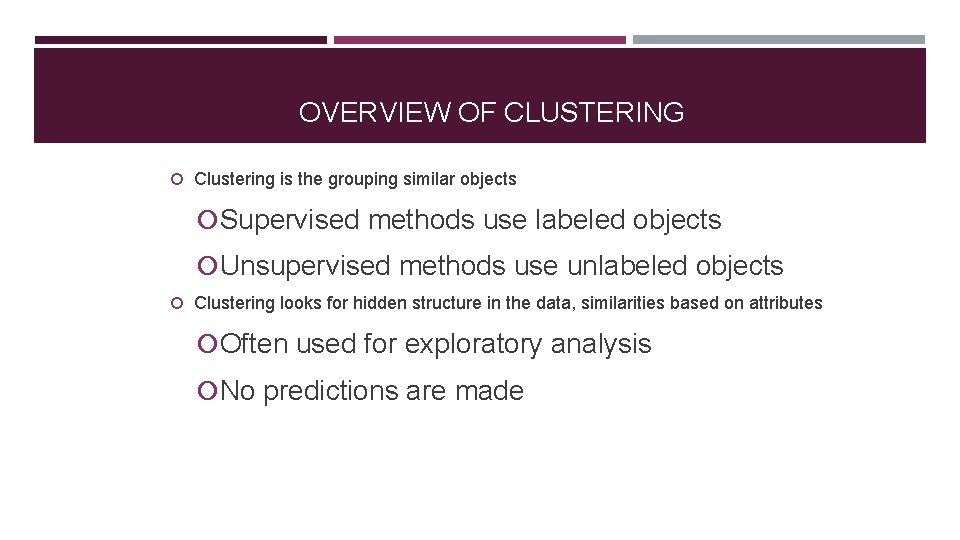 OVERVIEW OF CLUSTERING

Clustering is the grouping similar objects

Supervised methods use labeled objects

Unsupervised methods use unlabeled objects

Clustering looks for hidden structure in the data, similarities based on attributes

Often used for exploratory analysis

No predictions are made